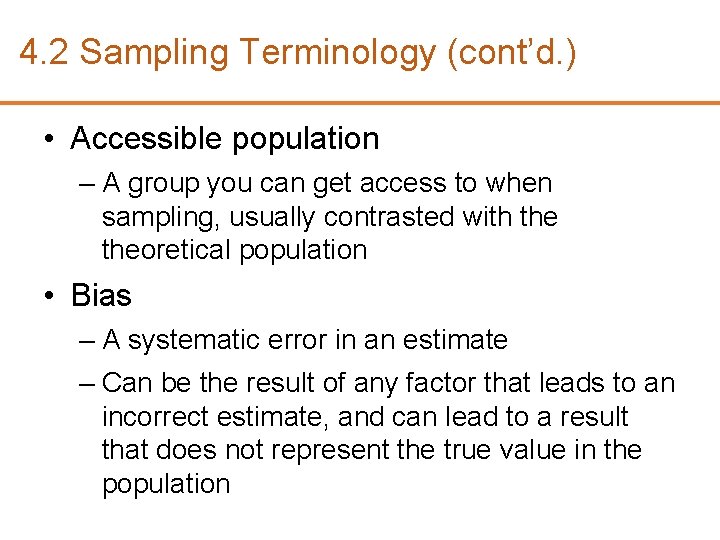 4.2 Sampling Terminology (cont'd.)

• Accessible population
– A group you can get access to when sampling, usually contrasted with the theoretical population

• Bias
– A systematic error in an estimate
– Can be the result of any factor that leads to an incorrect estimate, and can lead to a result that does not represent the true value in the population